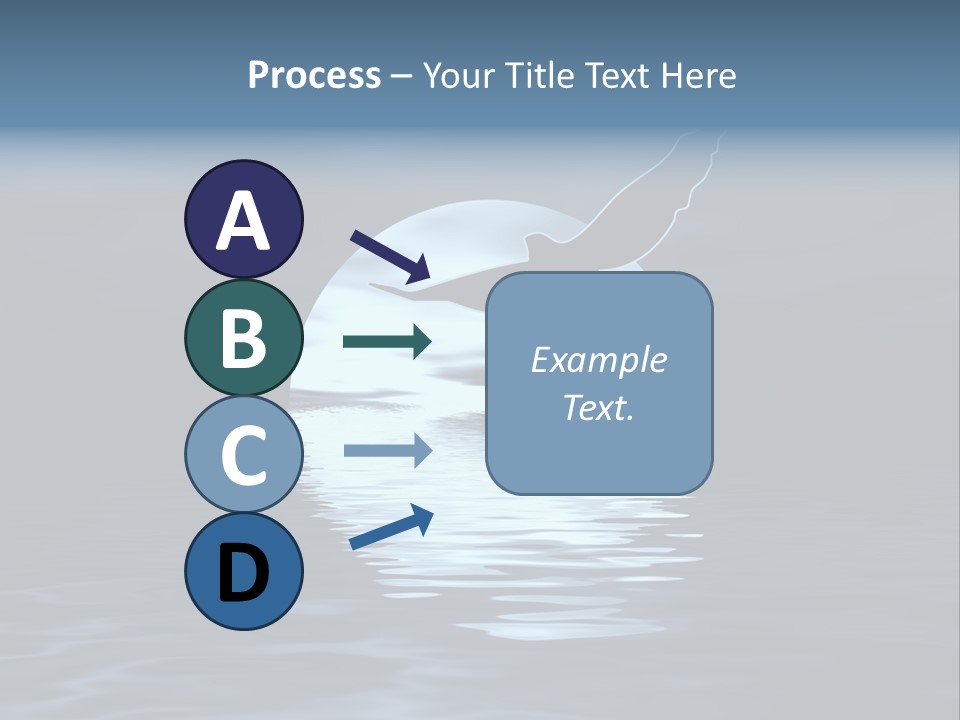 Process – Your Title Text Here

A

B

C

D

Example Text.